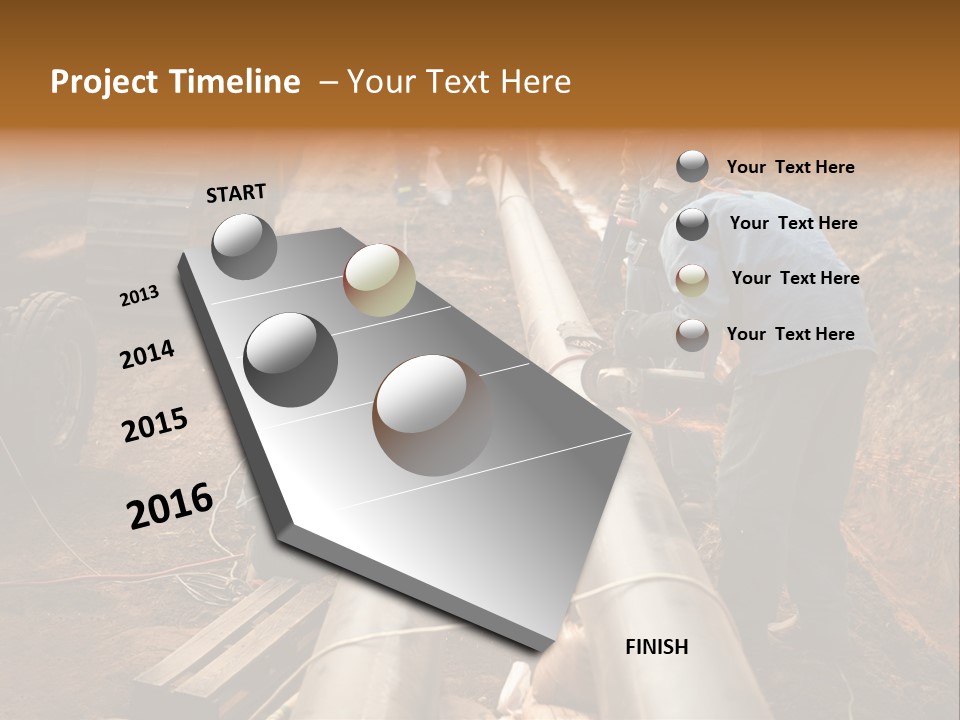 Project Timeline – Your Text Here

START

2013

2014

2015

2016

FINISH

Your Text Here

Your Text Here

Your Text Here

Your Text Here